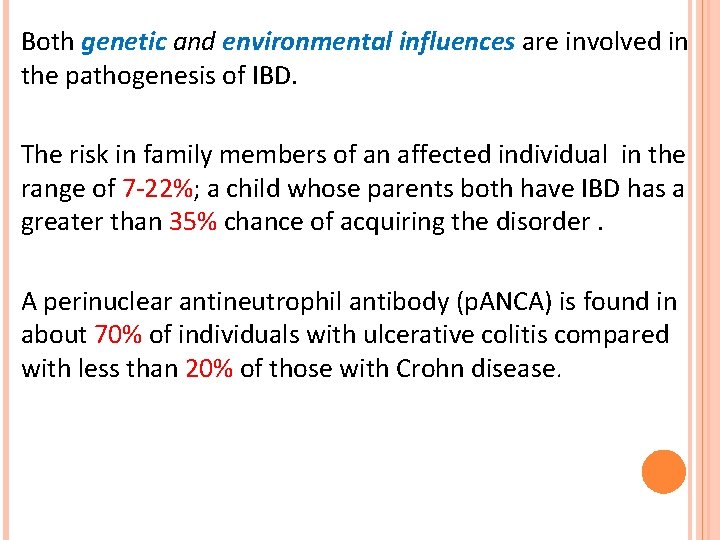 Both genetic and environmental influences are involved in the pathogenesis of IBD.

The risk in family members of an affected individual in the range of 7-22%; a child whose parents both have IBD has a greater than 35% chance of acquiring the disorder .

A perinuclear antineutrophil antibody (pANCA) is found in about 70% of individuals with ulcerative colitis compared with less than 20% of those with Crohn disease.